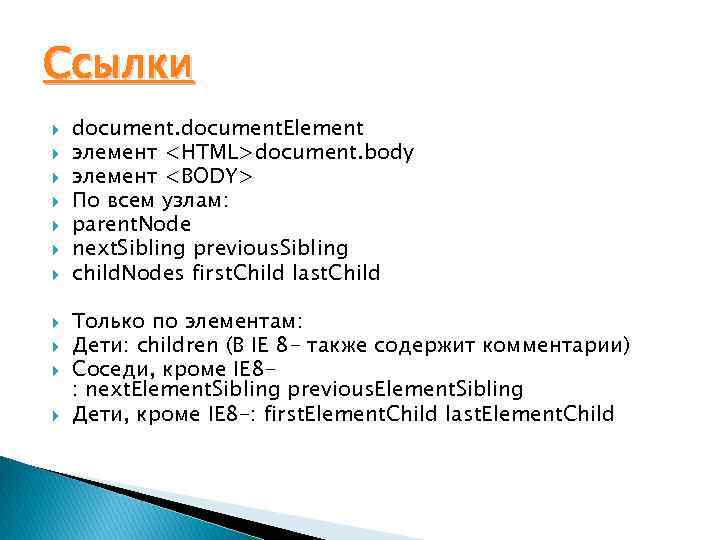 Ссылки

document.documentElement
элемент <HTML>document.body
элемент <BODY>
По всем узлам:
parentNode
nextSibling previousSibling
childNodes firstChild lastChild

Только по элементам:
Дети: children (В IE 8- также содержит комментарии)
Соседи, кроме IE8- : nextElementSibling previousElementSibling
Дети, кроме IE8-: firstElementChild lastElementChild